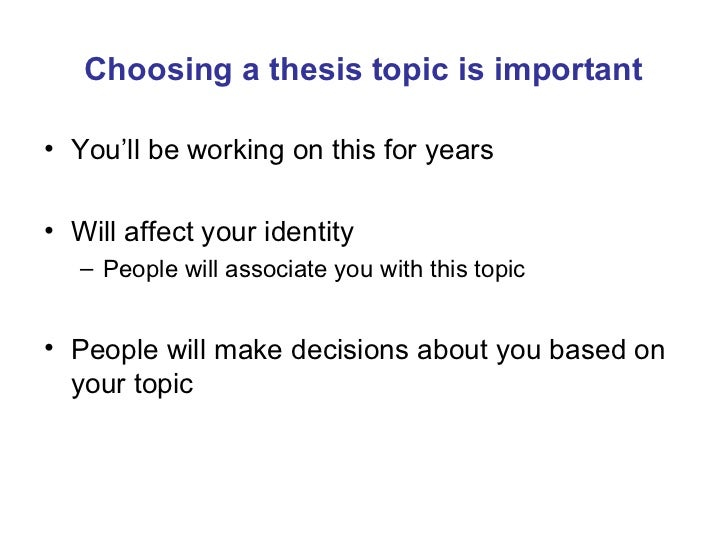 Choosing a thesis topic is important

• You'll be working on this for years

• Will affect your identity
– People will associate you with this topic

• People will make decisions about you based on your topic